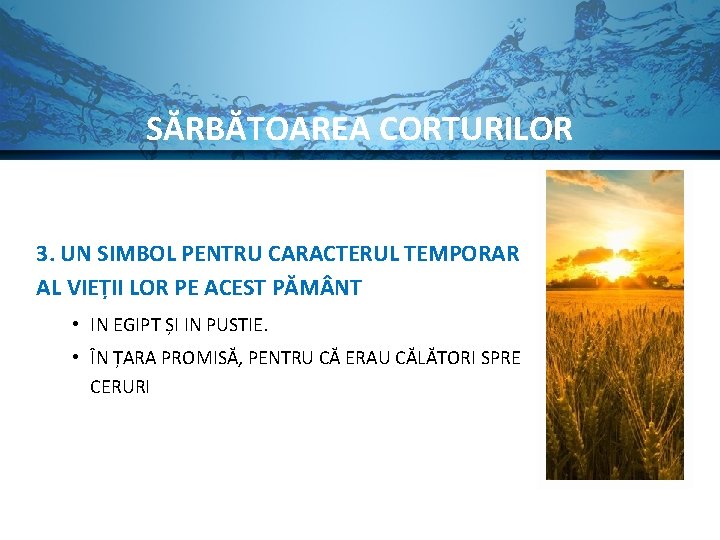 SĂRBĂTOAREA CORTURILOR

3. UN SIMBOL PENTRU CARACTERUL TEMPORAR AL VIEȚII LOR PE ACEST PĂMÂNT

• IN EGIPT ȘI IN PUSTIE.
• ÎN ȚARA PROMISĂ, PENTRU CĂ ERAU CĂLĂTORI SPRE CERURI